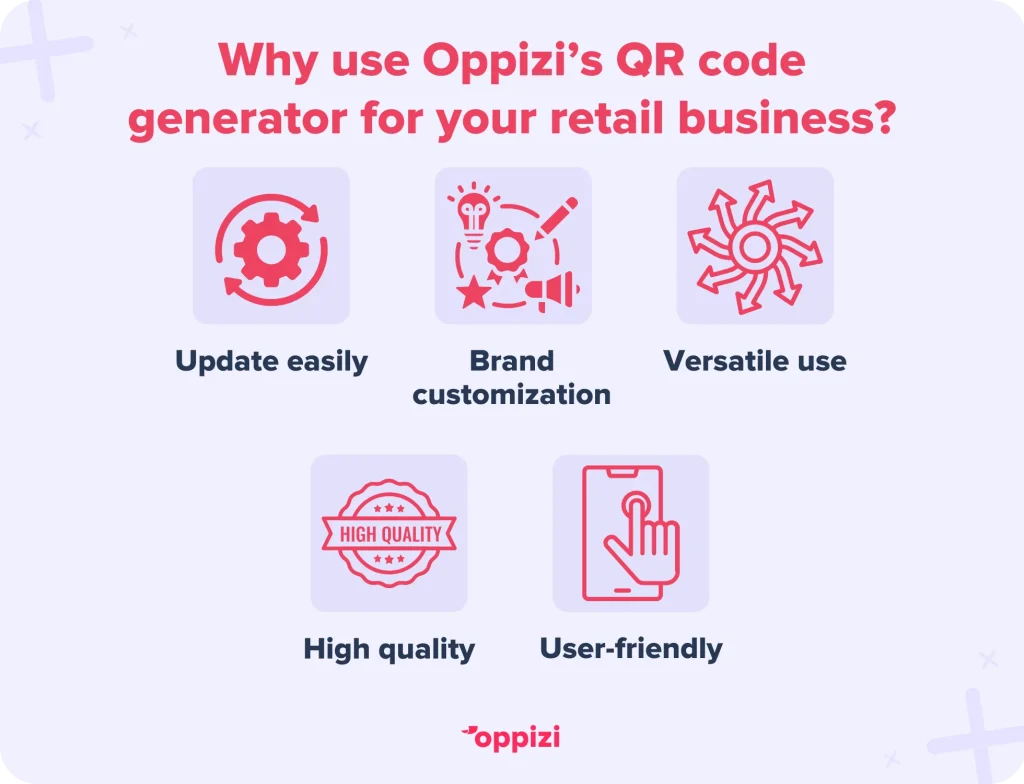 Why use Oppizi's QR code generator for your retail business?

Update easily

Brand customization

Versatile use

HIGH QUALITY

High quality

User-friendly

oppizi